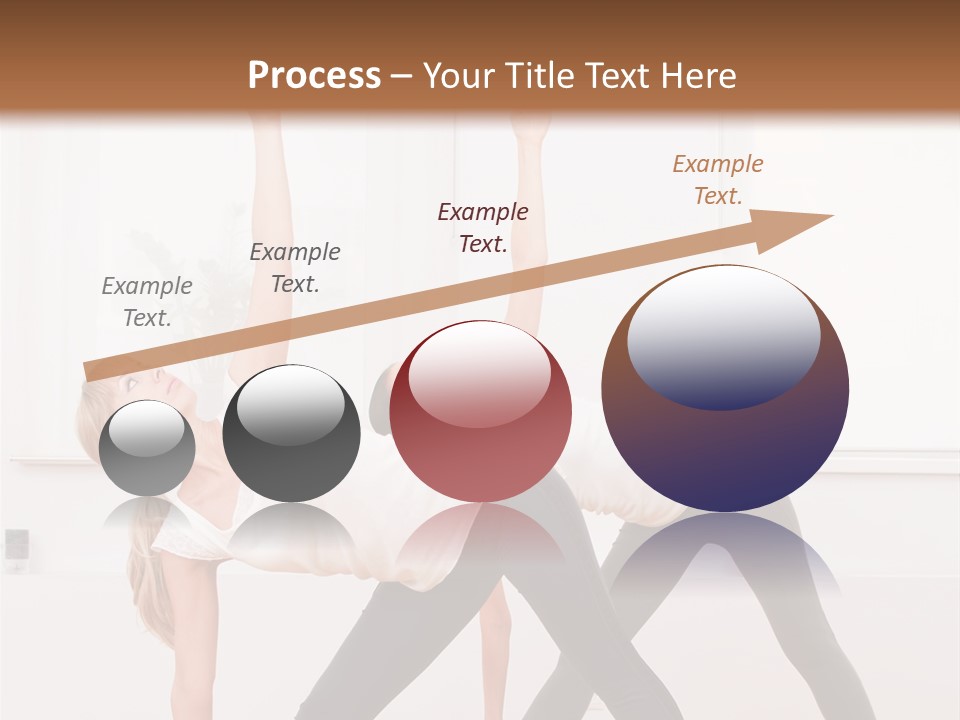 Process – Your Title Text Here

Example Text.

Example Text.

Example Text.

Example Text.